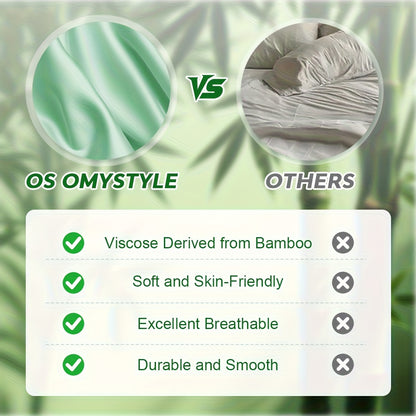 VS

OS OMYSTYLE

OTHERS

Viscose Derived from Bamboo

Soft and Skin-Friendly

Excellent Breathable

Durable and Smooth